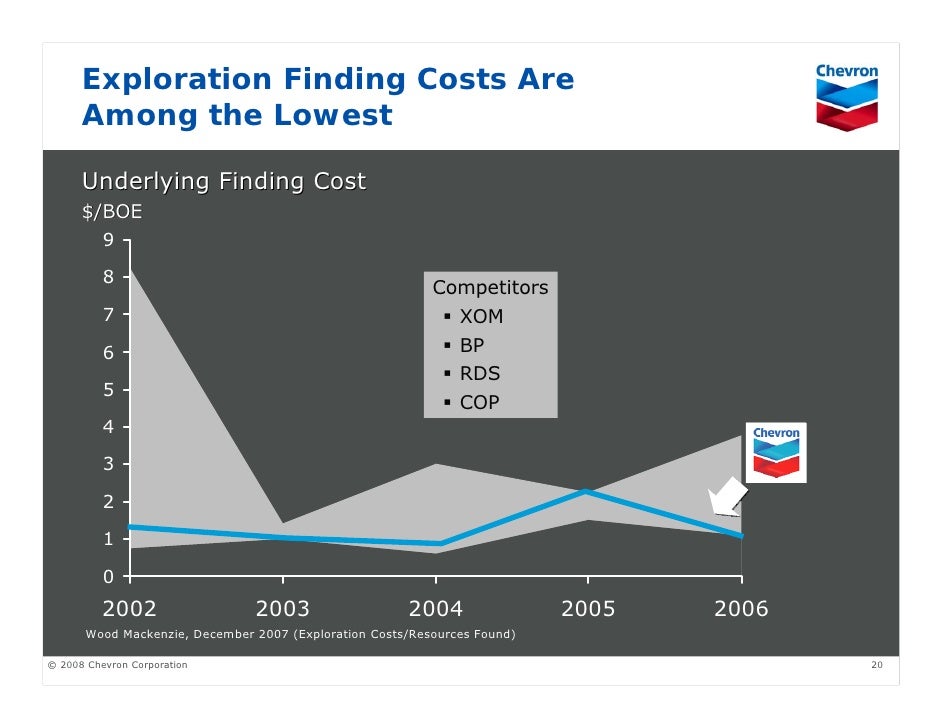 Exploration Finding Costs Are Among the Lowest

Chevron

Underlying Finding Cost

$/BOE

9
8
7
6
5
4
3
2
1
0

Competitors
▪ XOM
▪ BP
▪ RDS
▪ COP

Chevron

2002 2003 2004 2005 2006

Wood Mackenzie, December 2007 (Exploration Costs/Resources Found)

© 2008 Chevron Corporation

20